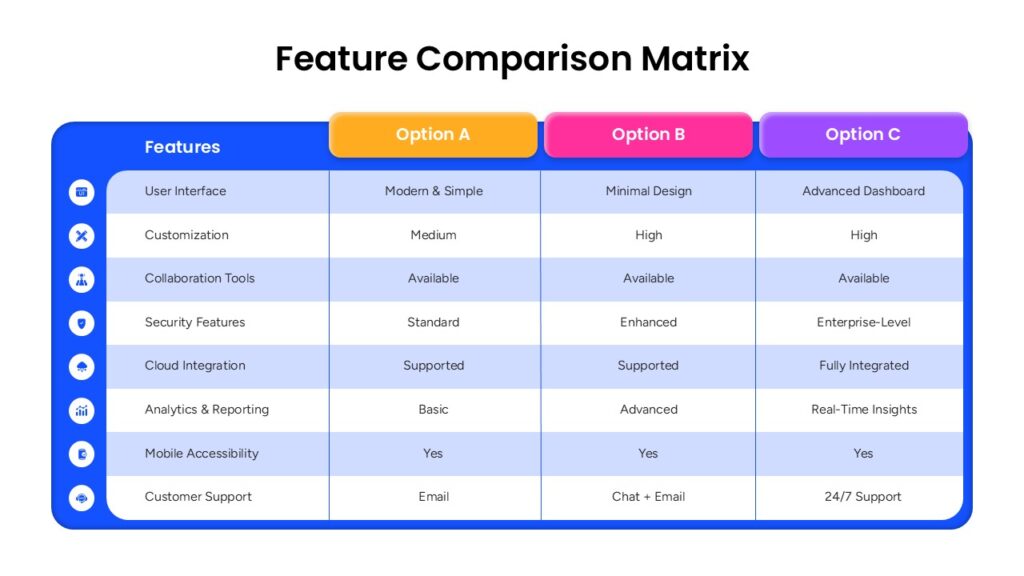 Feature Comparison Matrix

| Features | Option A | Option B | Option C |
|---|---|---|---|
| User Interface | Modern & Simple | Minimal Design | Advanced Dashboard |
| Customization | Medium | High | High |
| Collaboration Tools | Available | Available | Available |
| Security Features | Standard | Enhanced | Enterprise-Level |
| Cloud Integration | Supported | Supported | Fully Integrated |
| Analytics & Reporting | Basic | Advanced | Real-Time Insights |
| Mobile Accessibility | Yes | Yes | Yes |
| Customer Support | Email | Chat + Email | 24/7 Support |